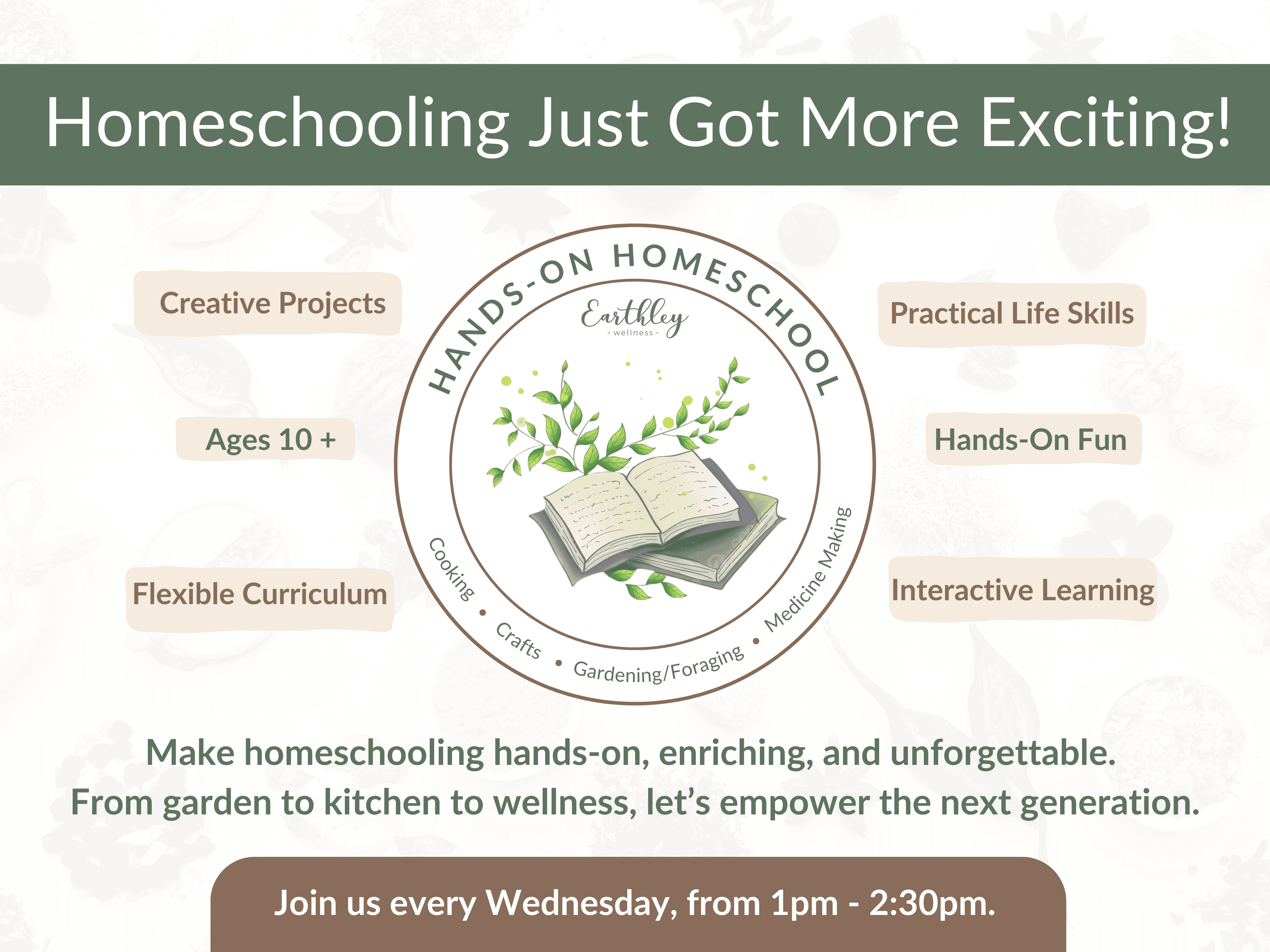 Homeschooling Just Got More Exciting!

Creative Projects

Ages 10 +

Flexible Curriculum

HANDS-ON HOMESCHOOL

Earthley
- wellness -

Cooking • Crafts • Gardening/Foraging • Medicine Making

Practical Life Skills

Hands-On Fun

Interactive Learning

Make homeschooling hands-on, enriching, and unforgettable. From garden to kitchen to wellness, let's empower the next generation.

Join us every Wednesday, from 1pm - 2:30pm.